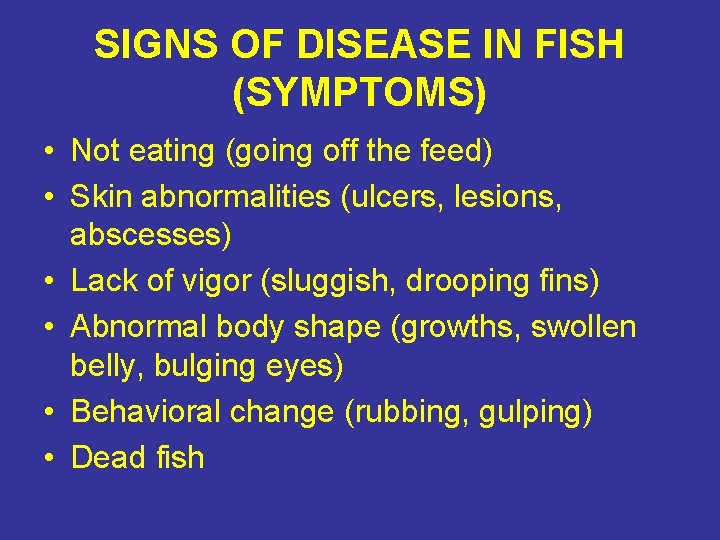 SIGNS OF DISEASE IN FISH (SYMPTOMS)

• Not eating (going off the feed)
• Skin abnormalities (ulcers, lesions, abscesses)
• Lack of vigor (sluggish, drooping fins)
• Abnormal body shape (growths, swollen belly, bulging eyes)
• Behavioral change (rubbing, gulping)
• Dead fish